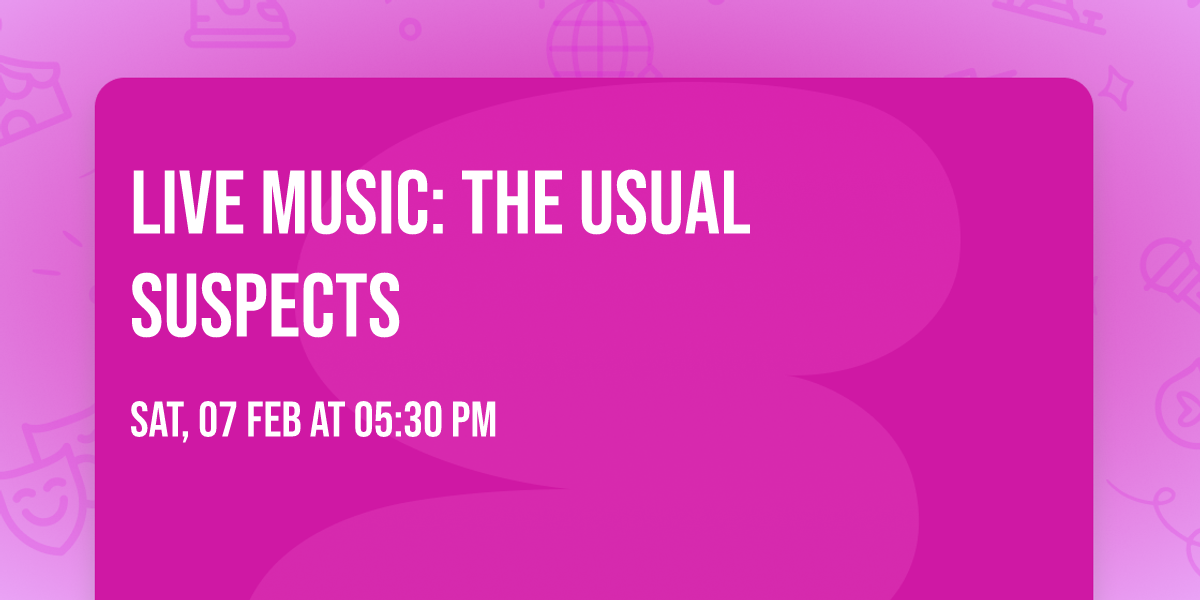 LIVE MUSIC: THE USUAL SUSPECTS

SAT, 07 FEB AT 05:30 PM